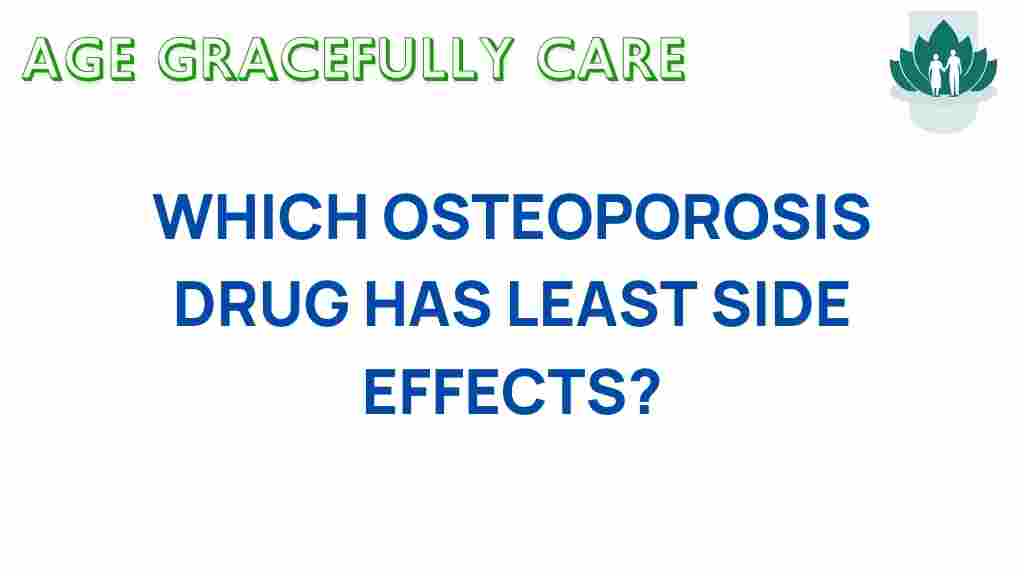 AGE GRACEFULLY CARE

WHICH OSTEOPOROSIS DRUG HAS LEAST SIDE EFFECTS?